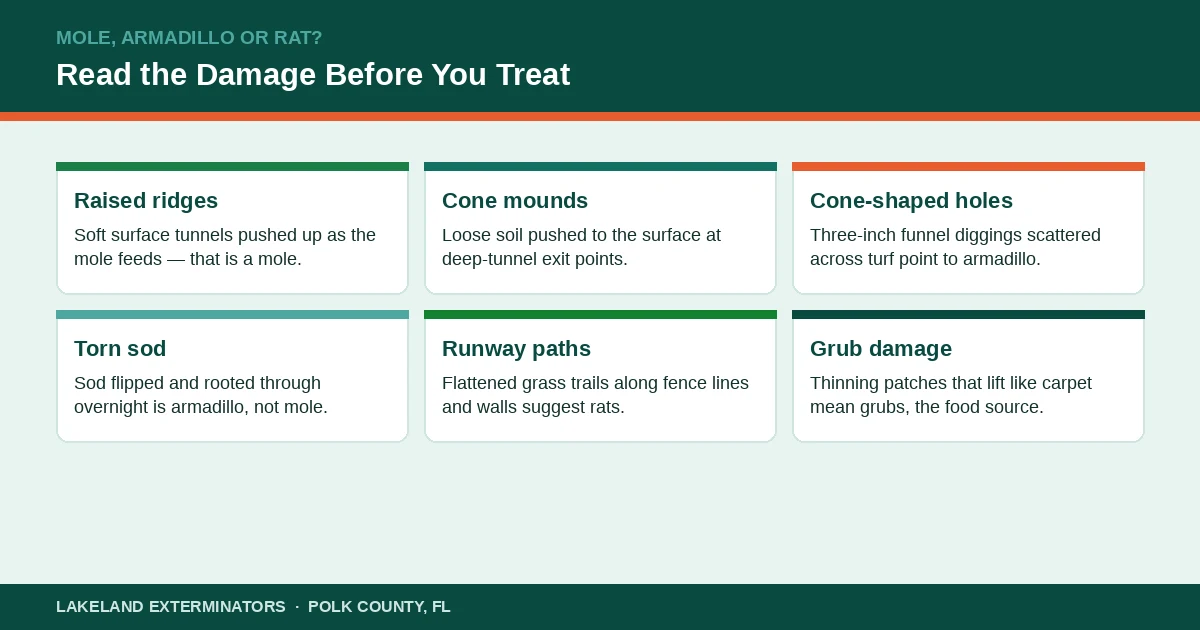 MOLE, ARMADILLO OR RAT?

Read the Damage Before You Treat

Raised ridges

Soft surface tunnels pushed up as the mole feeds — that is a mole.

Cone mounds

Loose soil pushed to the surface at deep-tunnel exit points.

Cone-shaped holes

Three-inch funnel diggings scattered across turf point to armadillo.

Torn sod

Sod flipped and rooted through overnight is armadillo, not mole.

Runway paths

Flattened grass trails along fence lines and walls suggest rats.

Grub damage

Thinning patches that lift like carpet mean grubs, the food source.

LAKELAND EXTERMINATORS · POLK COUNTY, FL